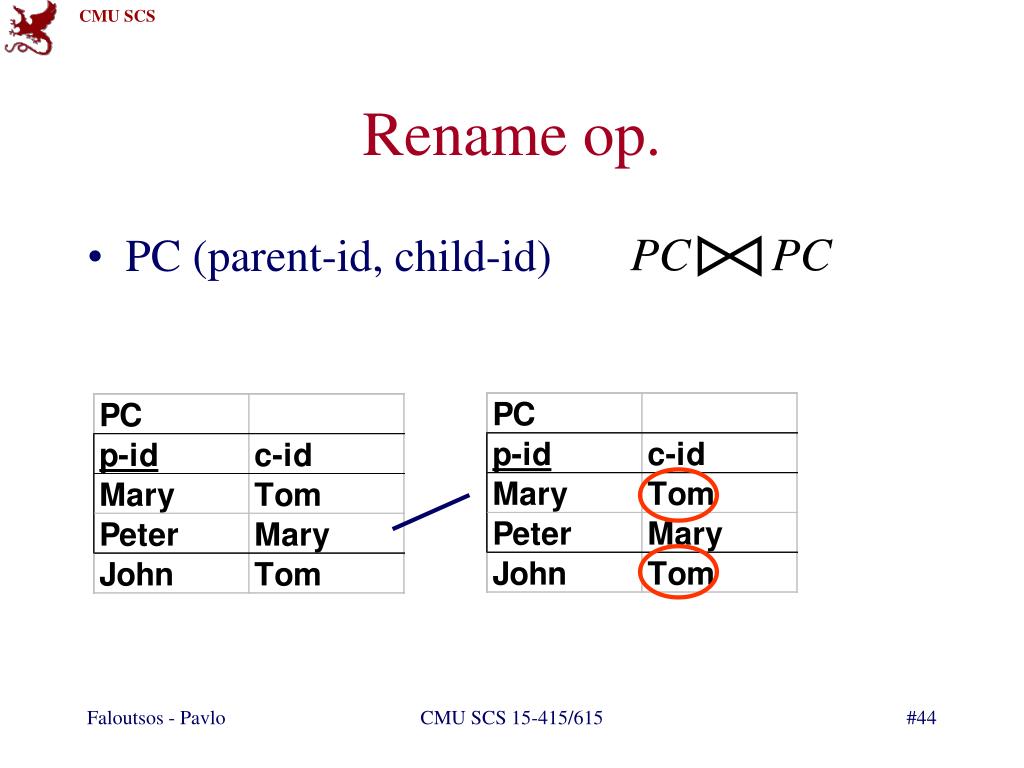 CMU SCS

Rename op.

• PC (parent-id, child-id) $PC \bowtie PC$

| PC | |
|---|---|
| p-id | c-id |
| Mary | Tom |
| Peter | Mary |
| John | Tom |

| PC | |
|---|---|
| p-id | c-id |
| Mary | Tom |
| Peter | Mary |
| John | Tom |

Faloutsos - Pavlo

CMU SCS 15-415/615

#44